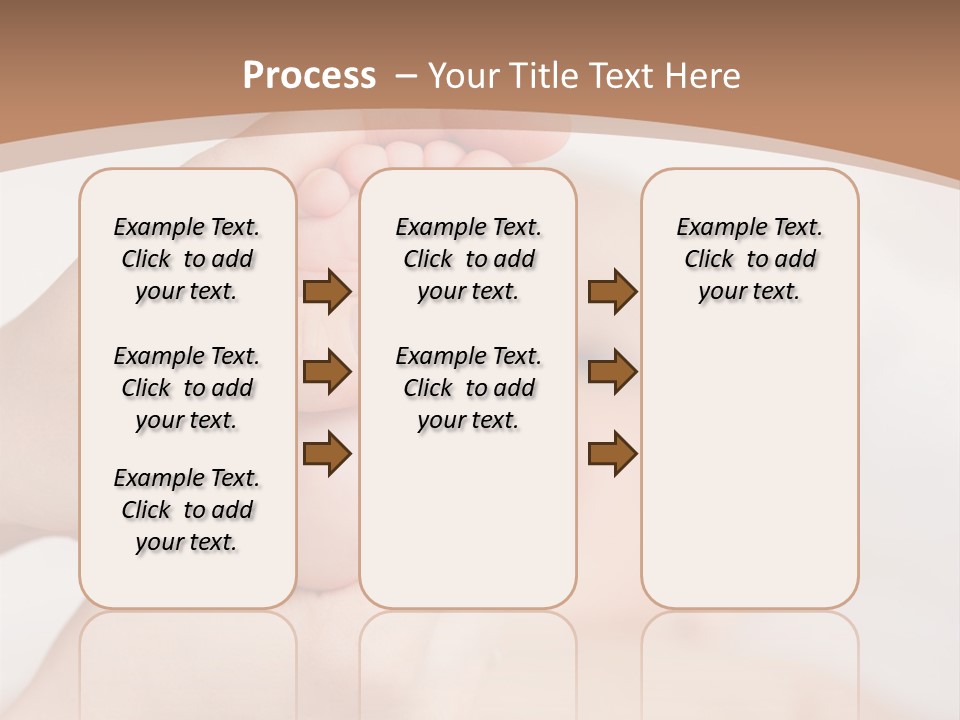 Process – Your Title Text Here

Example Text. Click to add your text.

Example Text. Click to add your text.

Example Text. Click to add your text.

Example Text. Click to add your text.

Example Text. Click to add your text.

Example Text. Click to add your text.